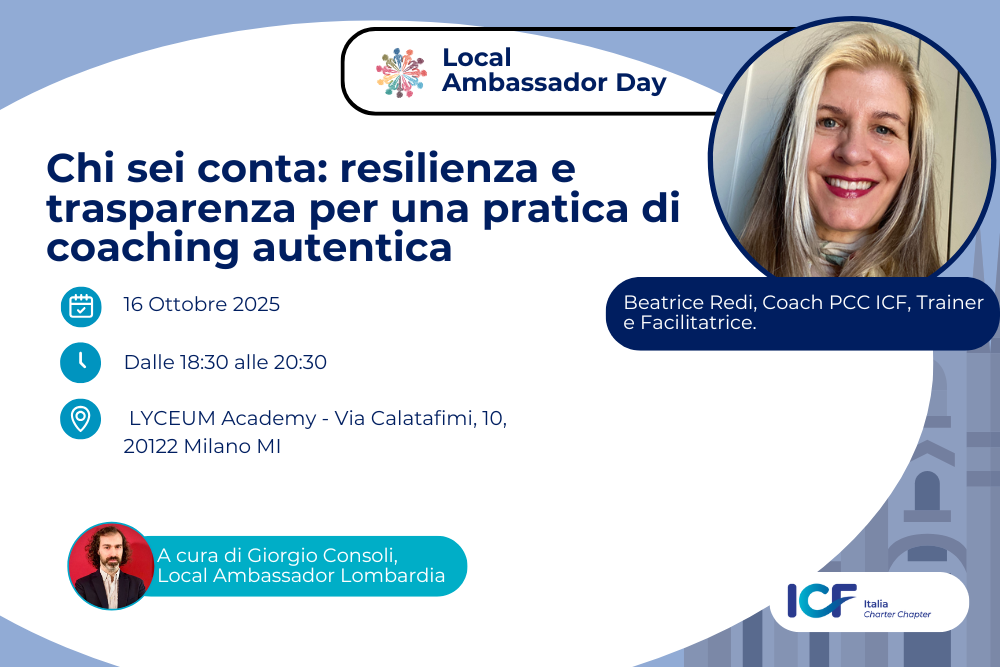 Local Ambassador Day

Chi sei conta: resilienza e trasparenza per una pratica di coaching autentica

16 Ottobre 2025

Dalle 18:30 alle 20:30

LYCEUM Academy - Via Calatafimi, 10, 20122 Milano MI

Beatrice Redi, Coach PCC ICF, Trainer e Facilitatrice.

A cura di Giorgio Consoli, Local Ambassador Lombardia

ICF Italia Charter Chapter